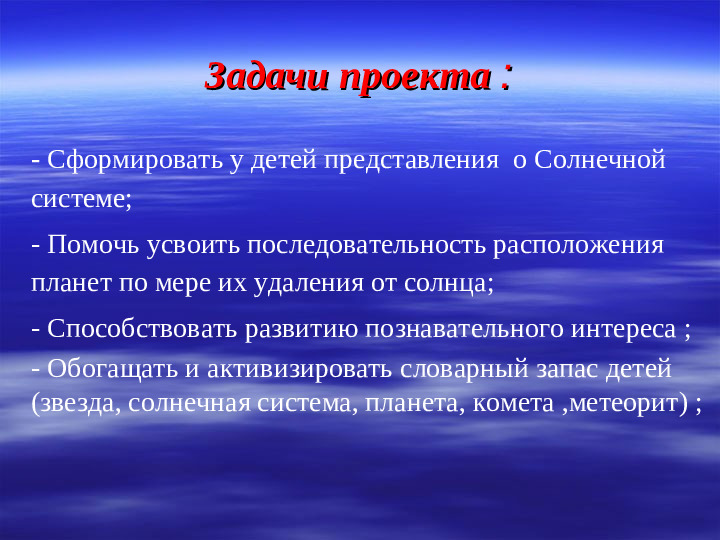 Задачи проекта :

- Сформировать у детей представления о Солнечной системе;

- Помочь усвоить последовательность расположения планет по мере их удаления от солнца;

- Способствовать развитию познавательного интереса ;

- Обогащать и активизировать словарный запас детей (звезда, солнечная система, планета, комета ,метеорит) ;